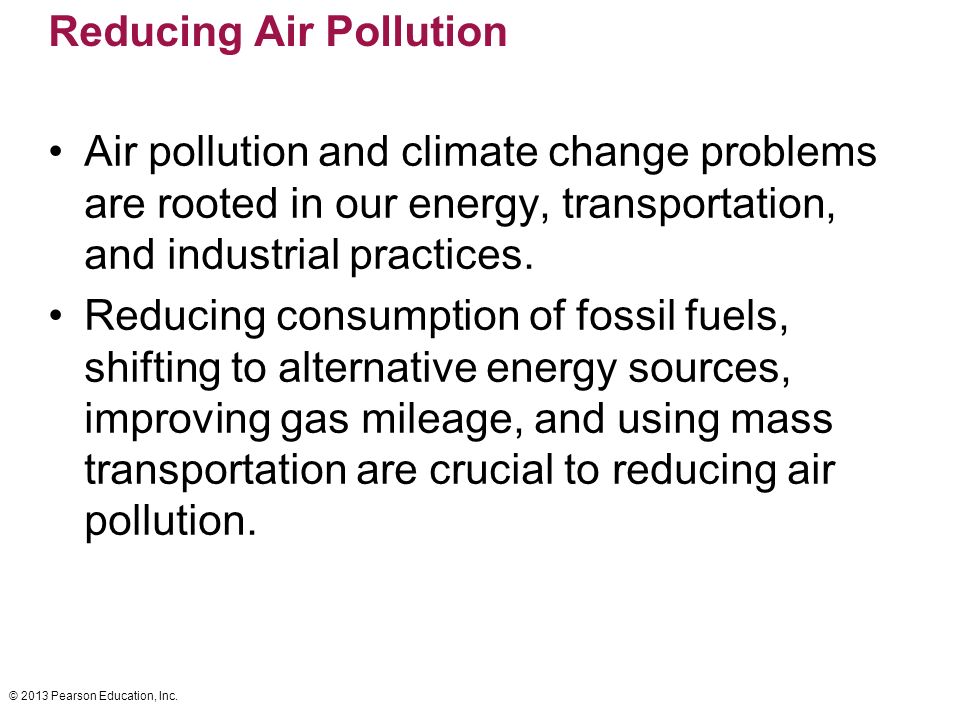 Reducing Air Pollution

• Air pollution and climate change problems are rooted in our energy, transportation, and industrial practices.

• Reducing consumption of fossil fuels, shifting to alternative energy sources, improving gas mileage, and using mass transportation are crucial to reducing air pollution.

© 2013 Pearson Education, Inc.